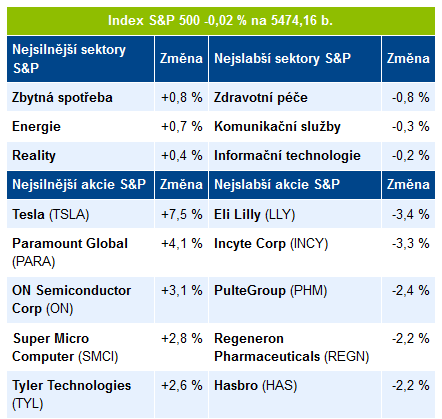 Index S&P 500 -0,02 % na 5474,16 b.

| Nejsilnější sektory S&P | Změna | Nejslabší sektory S&P | Změna |
|---|---|---|---|
| Zbytná spotřeba | +0,8 % | Zdravotní péče | -0,8 % |
| Energie | +0,7 % | Komunikační služby | -0,3 % |
| Reality | +0,4 % | Informační technologie | -0,2 % |
| Nejsilnější akcie S&P | Změna | Nejslabší akcie S&P | Změna |
| Tesla (TSLA) | +7,5 % | Eli Lilly (LLY) | -3,4 % |
| Paramount Global (PARA) | +4,1 % | Incyte Corp (INCY) | -3,3 % |
| ON Semiconductor Corp (ON) | +3,1 % | PulteGroup (PHM) | -2,4 % |
| Super Micro Computer (SMCI) | +2,8 % | Regeneron Pharmaceuticals (REGN) | -2,2 % |
| Tyler Technologies (TYL) | +2,6 % | Hasbro (HAS) | -2,2 % |